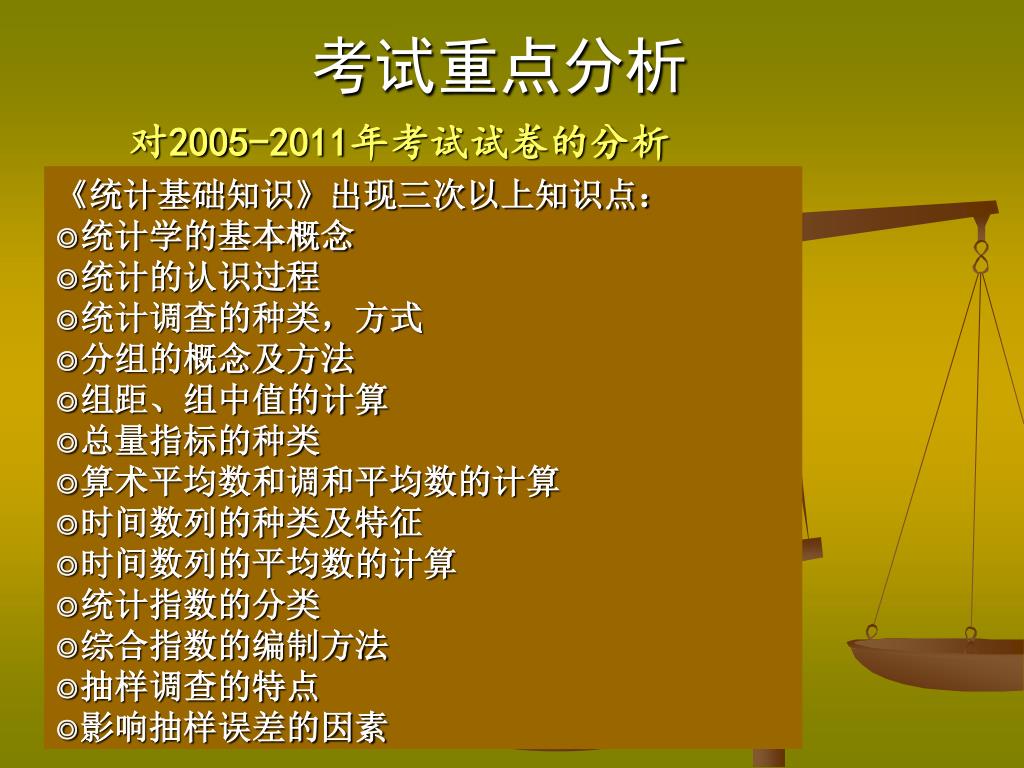 考试重点分析

对2005-2011年考试试卷的分析

《统计基础知识》出现三次以上知识点：
◎统计学的基本概念
◎统计的认识过程
◎统计调查的种类，方式
◎分组的概念及方法
◎组距、组中值的计算
◎总量指标的种类
◎算术平均数和调和平均数的计算
◎时间数列的种类及特征
◎时间数列的平均数的计算
◎统计指数的分类
◎综合指数的编制方法
◎抽样调查的特点
◎影响抽样误差的因素